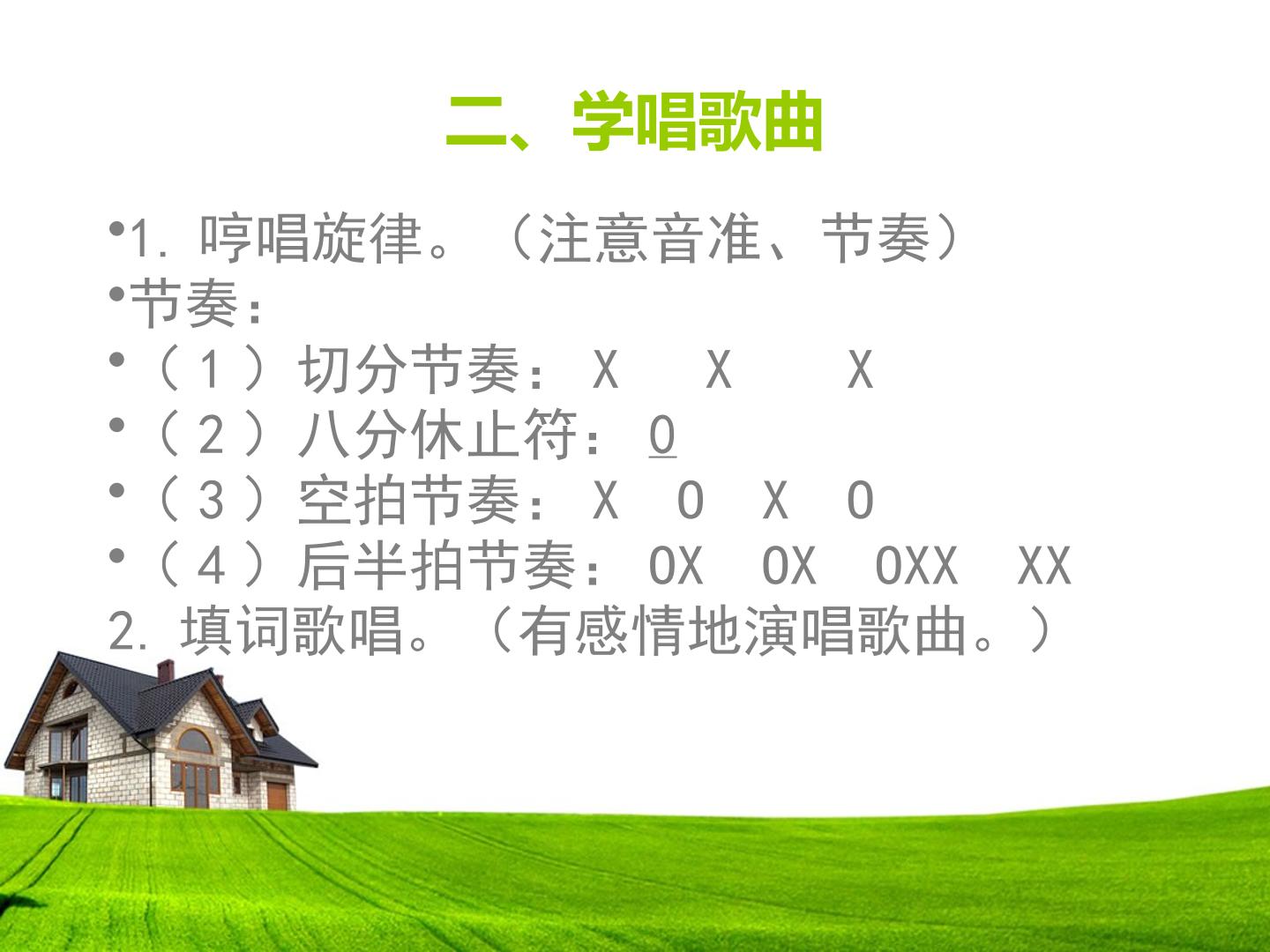 二、学唱歌曲

• 1.哼唱旋律。（注意音准、节奏）
• 节奏：
• （1）切分节奏：X X X
• （2）八分休止符：0
• （3）空拍节奏：X 0 X 0
• （4）后半拍节奏：0X 0X 0XX XX
2.填词歌唱。（有感情地演唱歌曲。）